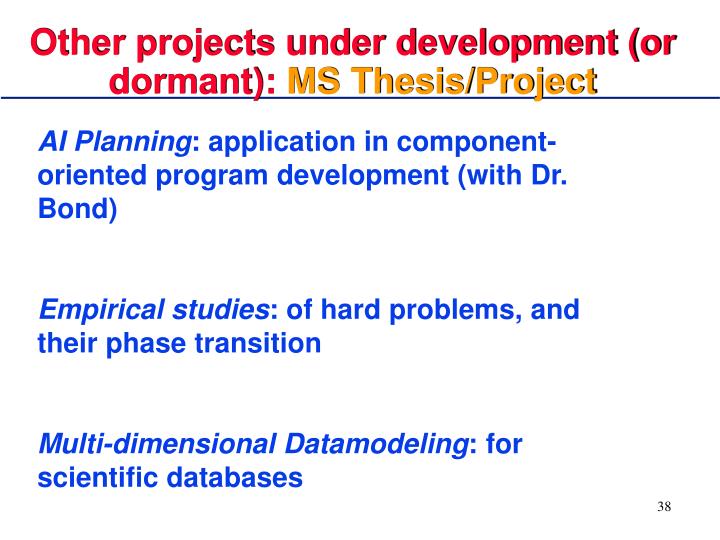 Other projects under development (or dormant): MS Thesis/Project

AI Planning: application in component-oriented program development (with Dr. Bond)

Empirical studies: of hard problems, and their phase transition

Multi-dimensional Datamodeling: for scientific databases

38